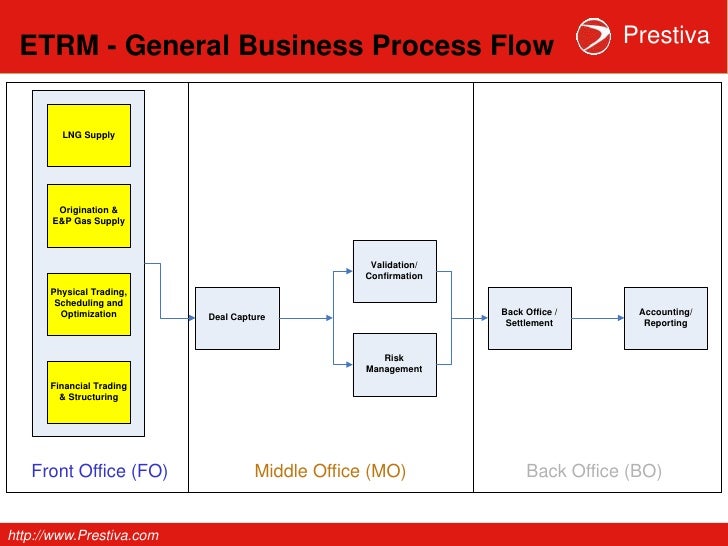 ETRM - General Business Process Flow

Prestiva

LNG Supply

Origination & E&P Gas Supply

Physical Trading, Scheduling and Optimization

Financial Trading & Structuring

Deal Capture

Validation/ Confirmation

Risk Management

Back Office / Settlement

Accounting/ Reporting

Front Office (FO)

Middle Office (MO)

Back Office (BO)

http://www.Prestiva.com